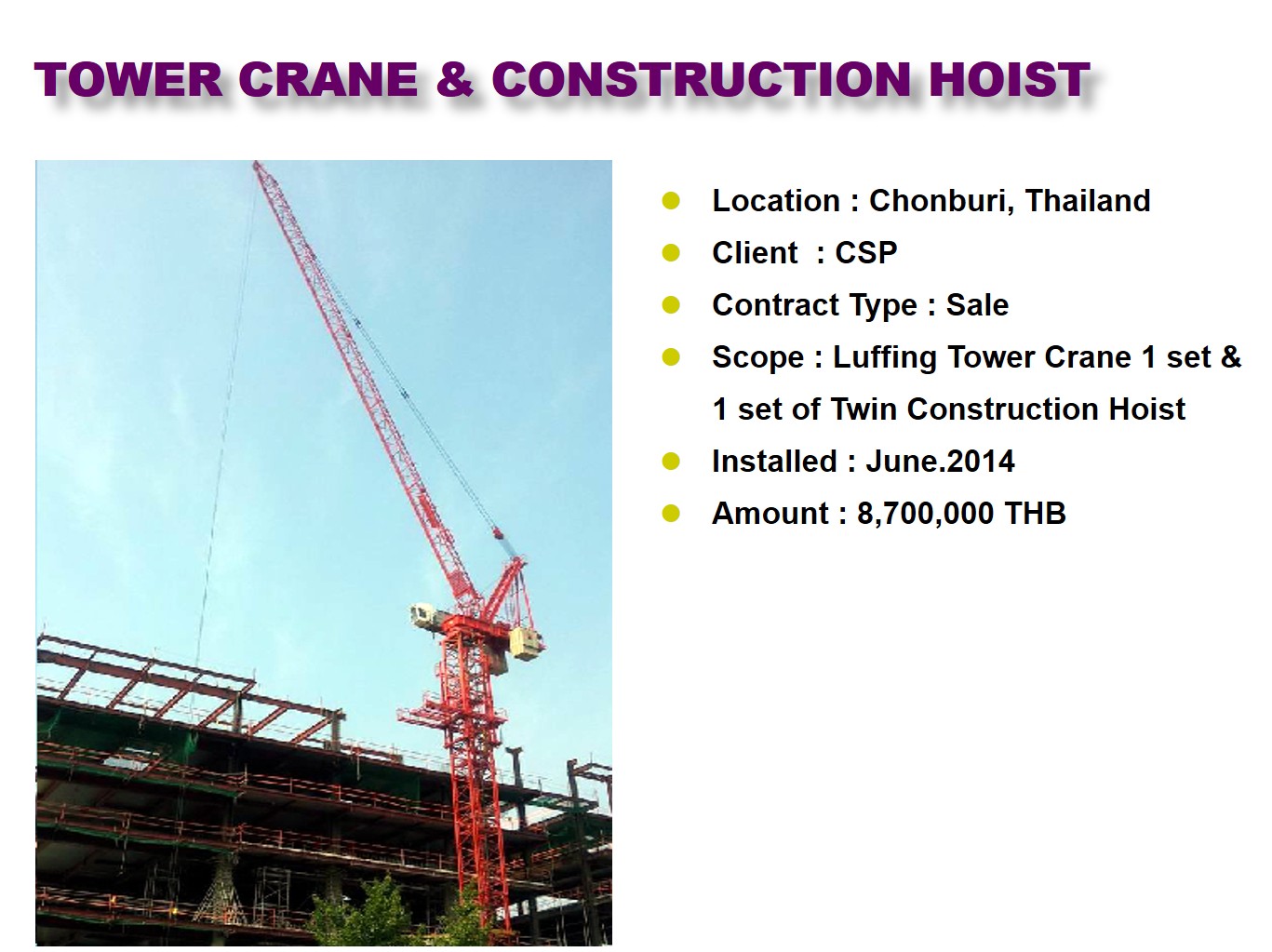 TOWER CRANE & CONSTRUCTION HOIST

- Location : Chonburi, Thailand
- Client : CSP
- Contract Type : Sale
- Scope : Luffing Tower Crane 1 set & 1 set of Twin Construction Hoist
- Installed : June.2014
- Amount : 8,700,000 THB